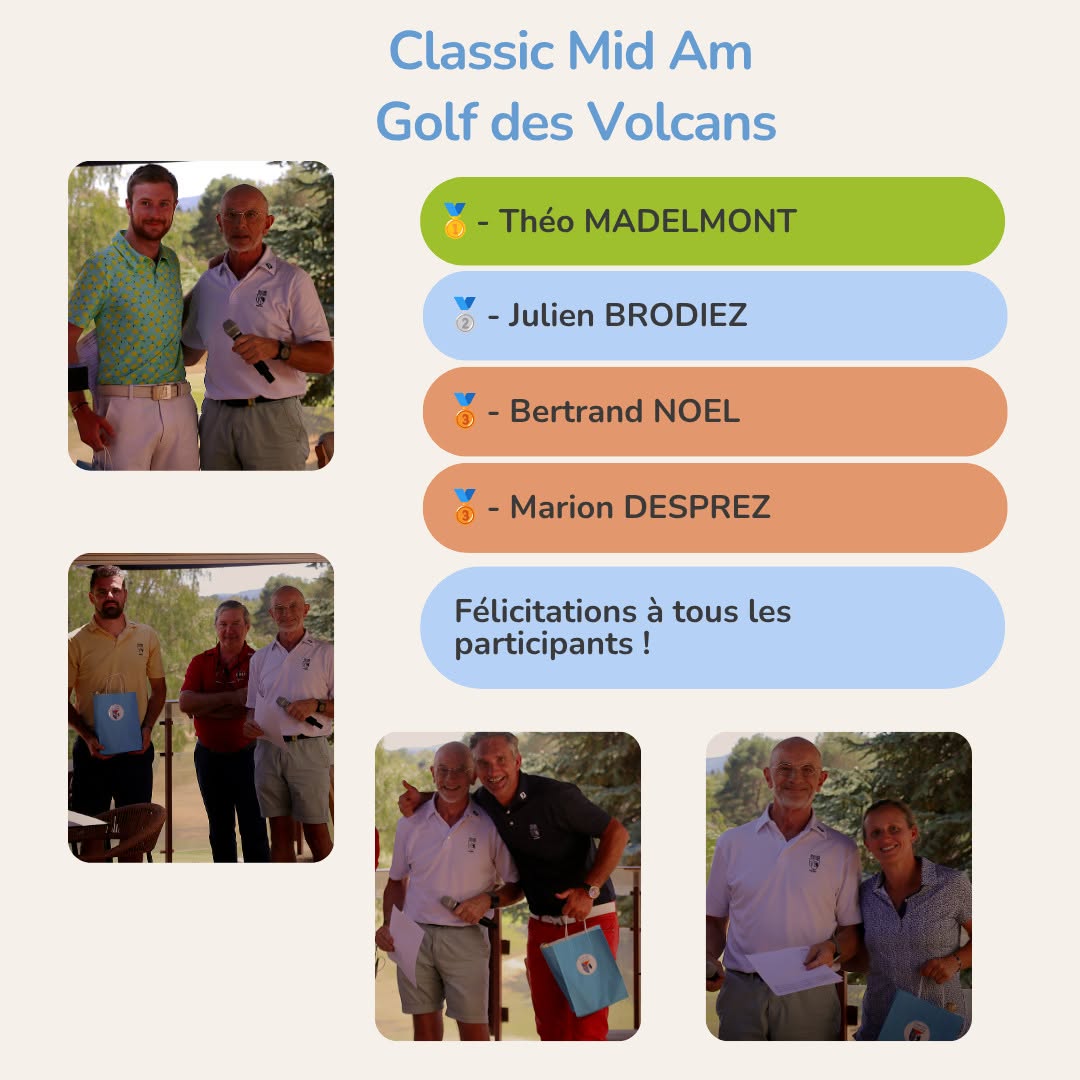 Classic Mid Am
Golf des Volcans

🥇 - Théo MADELMONT

🥈 - Julien BRODIEZ

🥉 - Bertrand NOEL

🥉 - Marion DESPREZ

Félicitations à tous les participants !